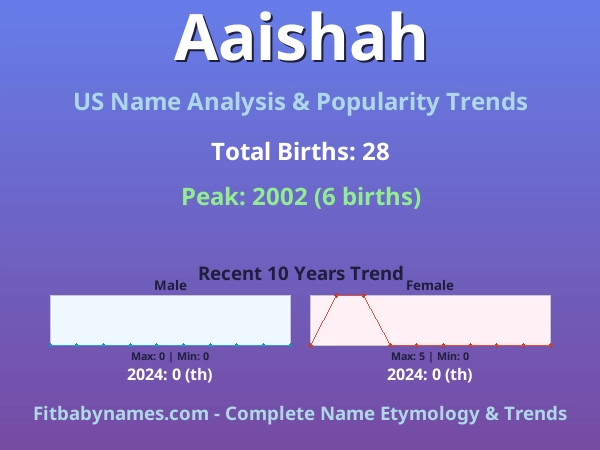 Aaishah

US Name Analysis & Popularity Trends

Total Births: 28

Peak: 2002 (6 births)

Recent 10 Years Trend

Male

Max: 0 | Min: 0

2024: 0 (th)

Female

Max: 5 | Min: 0

2024: 0 (th)

Fitbabynames.com - Complete Name Etymology & Trends